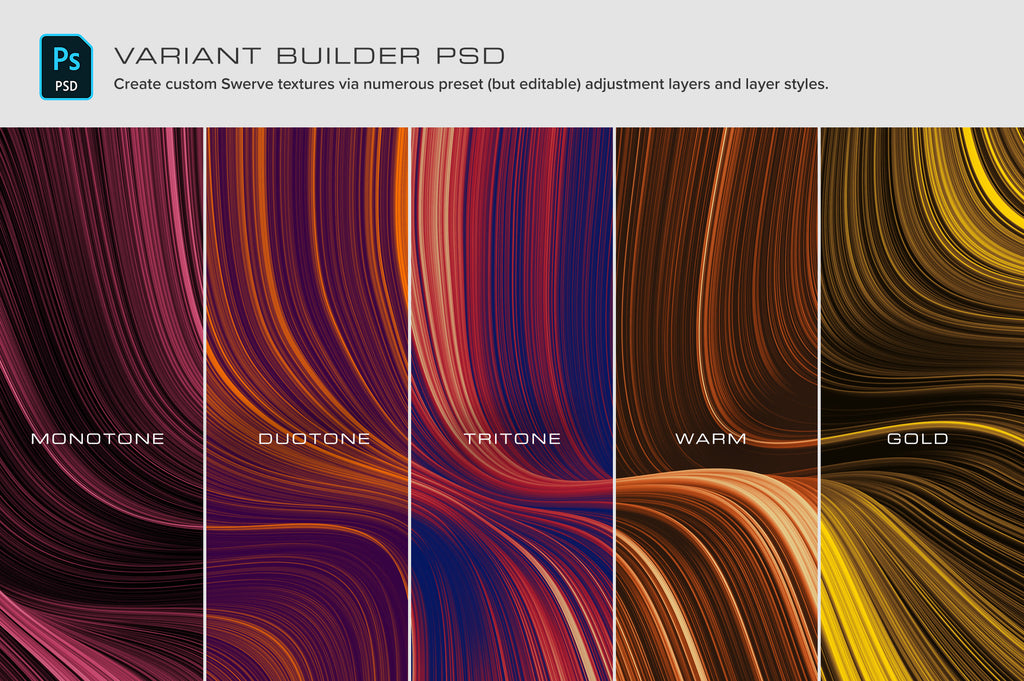 Ps
PSD

VARIANT BUILDER PSD

Create custom Swerve textures via numerous preset (but editable) adjustment layers and layer styles.

MONOTONE

DUOTONE

TRITONE

WARM

GOLD